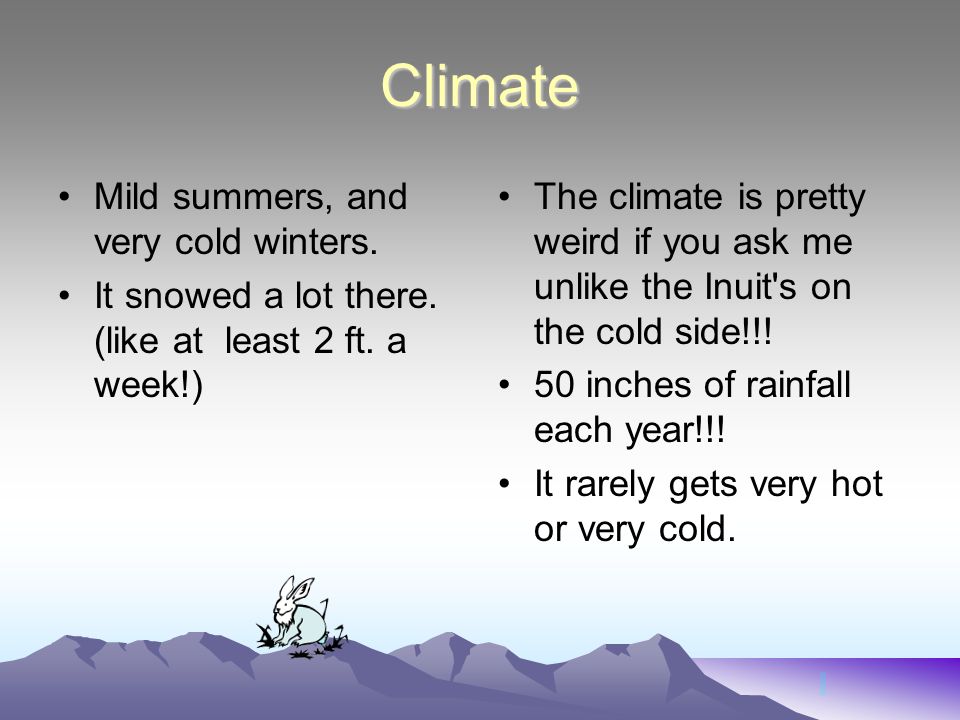 Climate

• Mild summers, and very cold winters.
• It snowed a lot there. (like at least 2 ft. a week!)

• The climate is pretty weird if you ask me unlike the Inuit's on the cold side!!!
• 50 inches of rainfall each year!!!
• It rarely gets very hot or very cold.